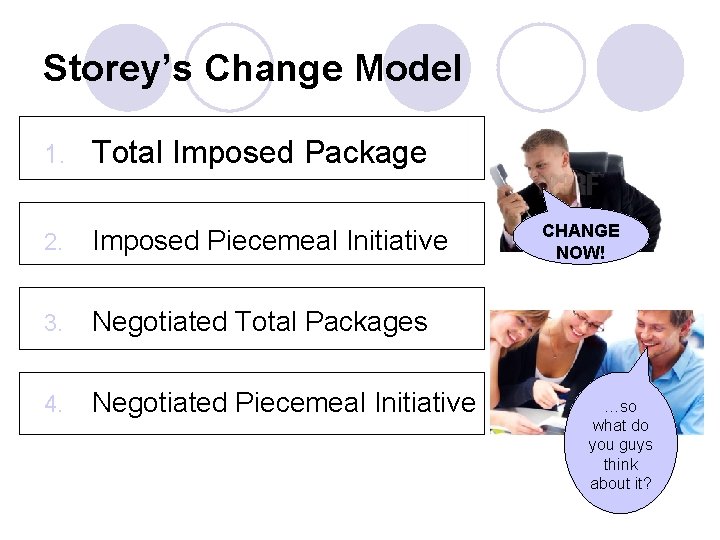 Storey's Change Model

1. Total Imposed Package

2. Imposed Piecemeal Initiative

3. Negotiated Total Packages

4. Negotiated Piecemeal Initiative

CHANGE NOW!

...so what do you guys think about it?